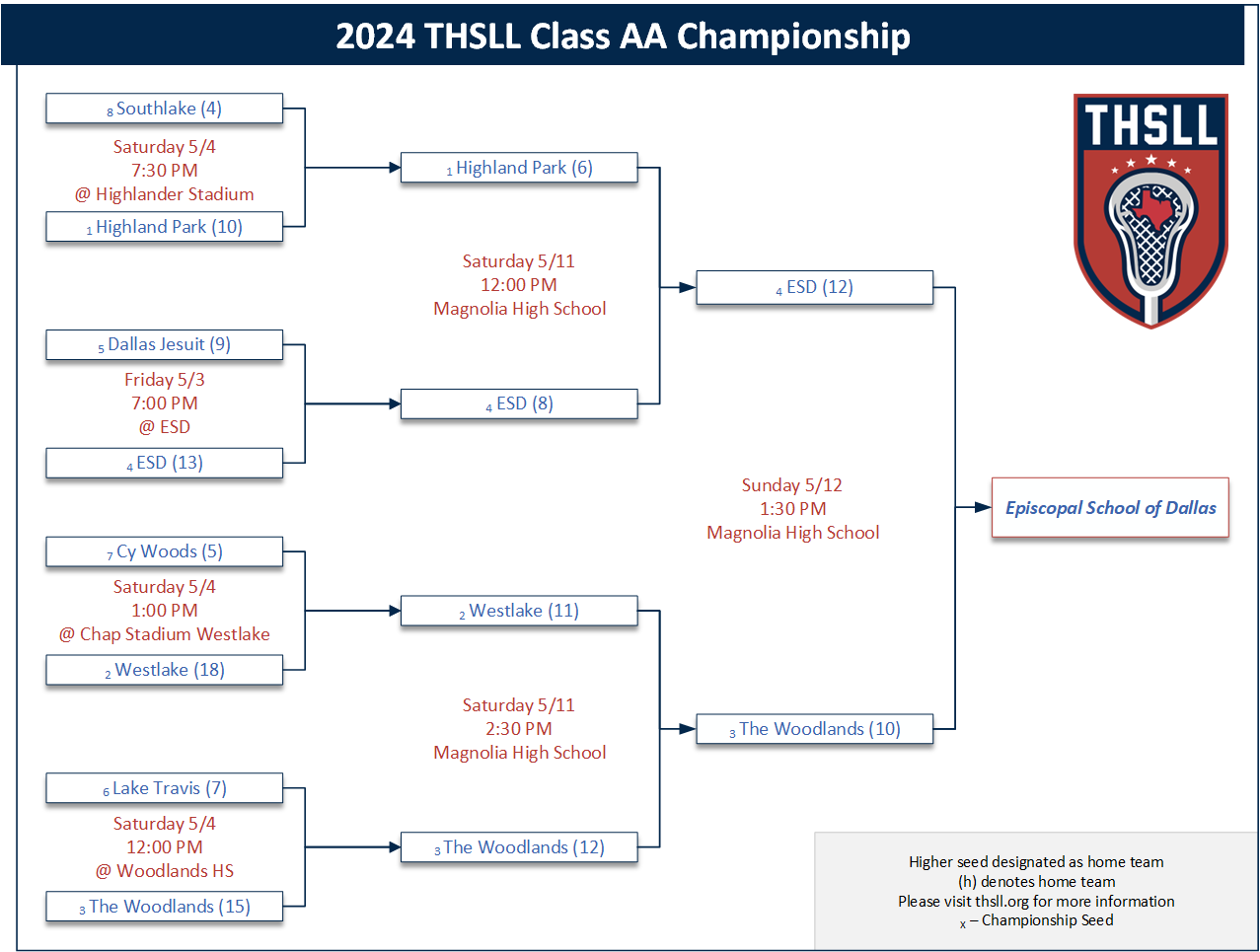 2024 THSLL Class AA Championship

THSLL

$_8$ Southlake (4)

Saturday 5/4
7:30 PM
@ Highlander Stadium

$_1$ Highland Park (10)

$_5$ Dallas Jesuit (9)

Friday 5/3
7:00 PM
@ ESD

$_4$ ESD (13)

$_7$ Cy Woods (5)

Saturday 5/4
1:00 PM
@ Chap Stadium Westlake

$_2$ Westlake (18)

$_6$ Lake Travis (7)

Saturday 5/4
12:00 PM
@ Woodlands HS

$_3$ The Woodlands (15)

$_1$ Highland Park (6)

Saturday 5/11
12:00 PM
Magnolia High School

$_4$ ESD (8)

$_2$ Westlake (11)

Saturday 5/11
2:30 PM
Magnolia High School

$_3$ The Woodlands (12)

$_4$ ESD (12)

Sunday 5/12
1:30 PM
Magnolia High School

$_3$ The Woodlands (10)

Episcopal School of Dallas

Higher seed designated as home team
(h) denotes home team
Please visit thsll.org for more information
$_x$ – Championship Seed